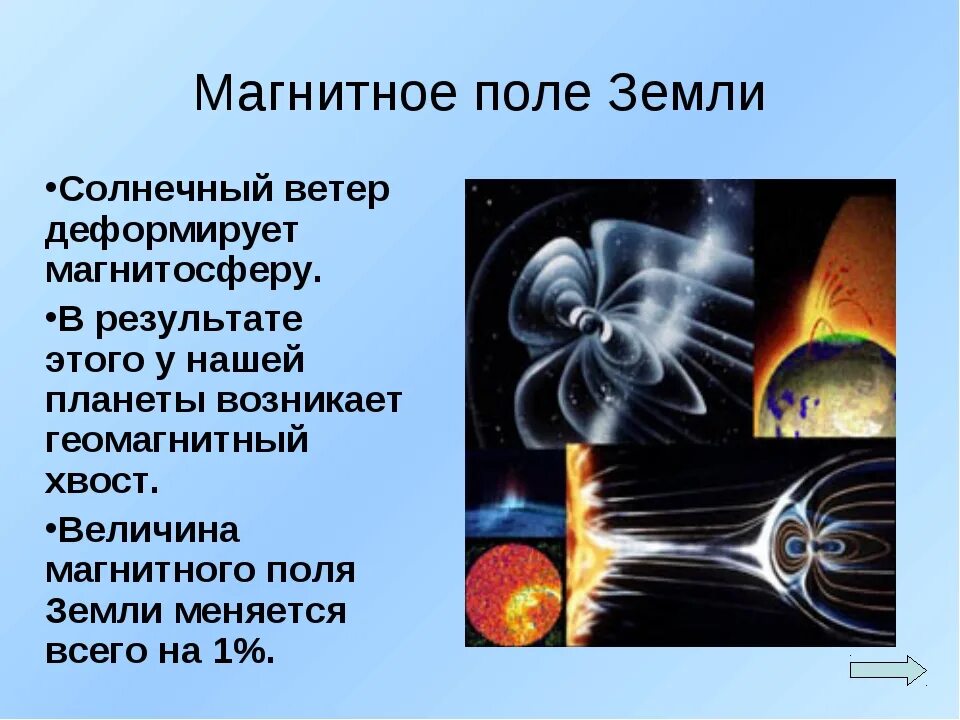 Магнитное поле Земли

•Солнечный ветер деформирует магнитосферу.

•В результате этого у нашей планеты возникает геомагнитный хвост.

•Величина магнитного поля Земли меняется всего на 1%.